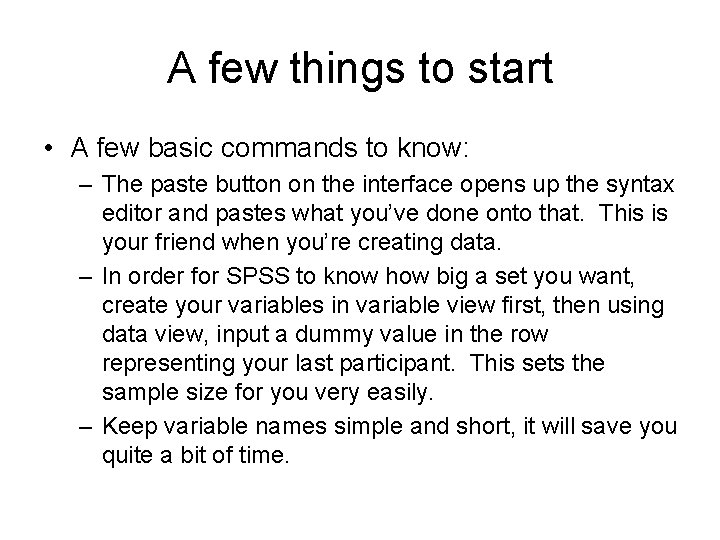 A few things to start

• A few basic commands to know:
– The paste button on the interface opens up the syntax editor and pastes what you've done onto that. This is your friend when you're creating data.
– In order for SPSS to know how big a set you want, create your variables in variable view first, then using data view, input a dummy value in the row representing your last participant. This sets the sample size for you very easily.
– Keep variable names simple and short, it will save you quite a bit of time.